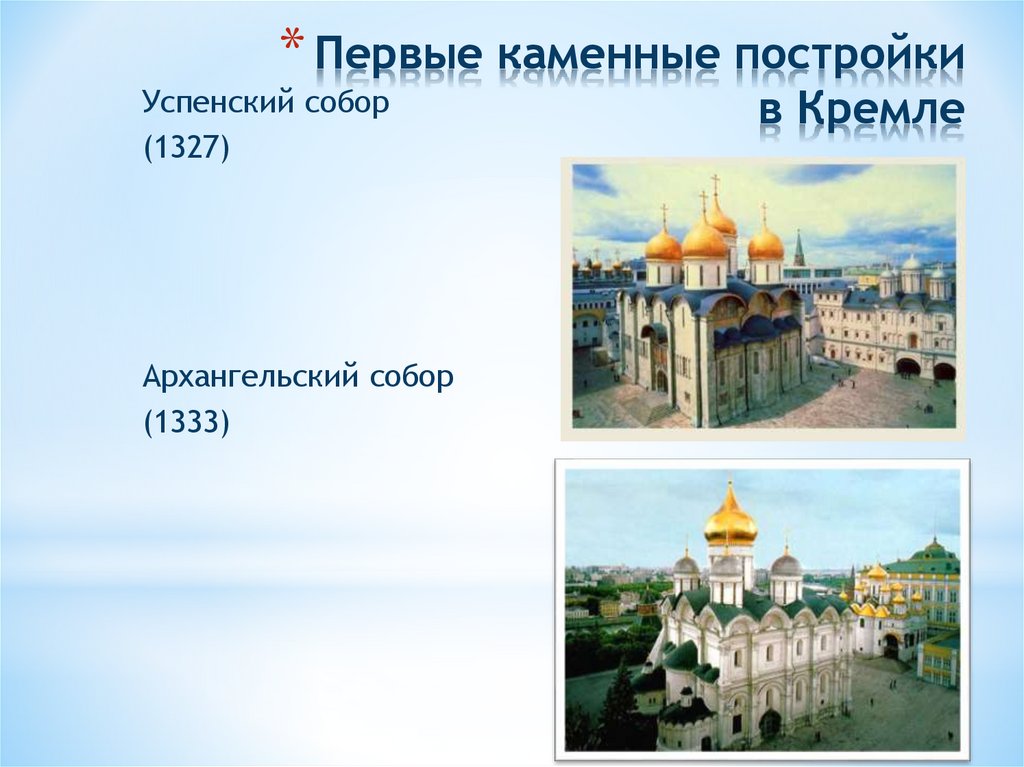 * Первые каменные постройки в Кремле

Успенский собор (1327)

Архангельский собор (1333)